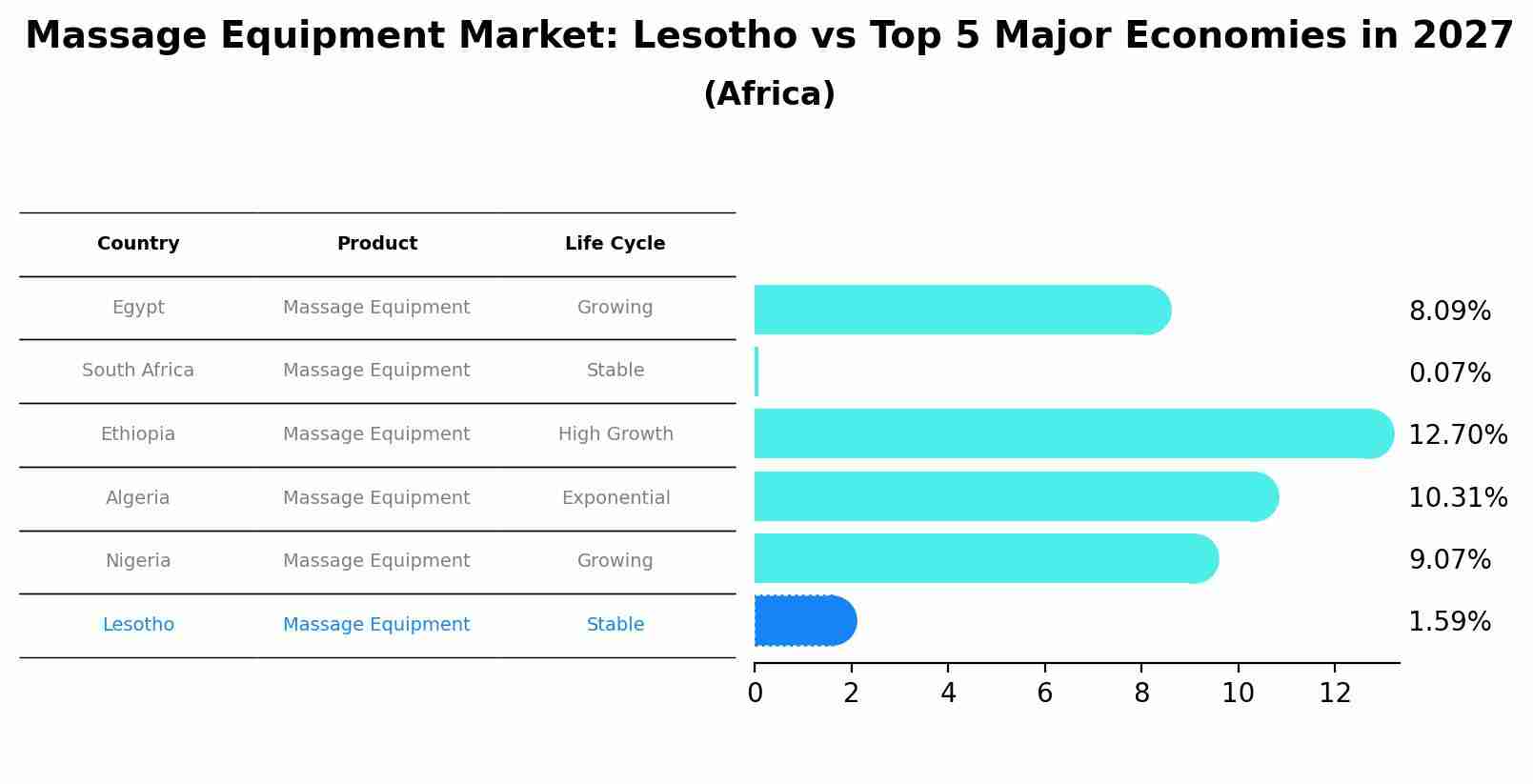 Massage Equipment Market: Lesotho vs Top 5 Major Economies in 2027
(Africa)

| Country | Product | Life Cycle |
|---|---|---|
| Egypt | Massage Equipment | Growing |
| South Africa | Massage Equipment | Stable |
| Ethiopia | Massage Equipment | High Growth |
| Algeria | Massage Equipment | Exponential |
| Nigeria | Massage Equipment | Growing |
| Lesotho | Massage Equipment | Stable |

8.09%
0.07%
12.70%
10.31%
9.07%
1.59%

0 2 4 6 8 10 12